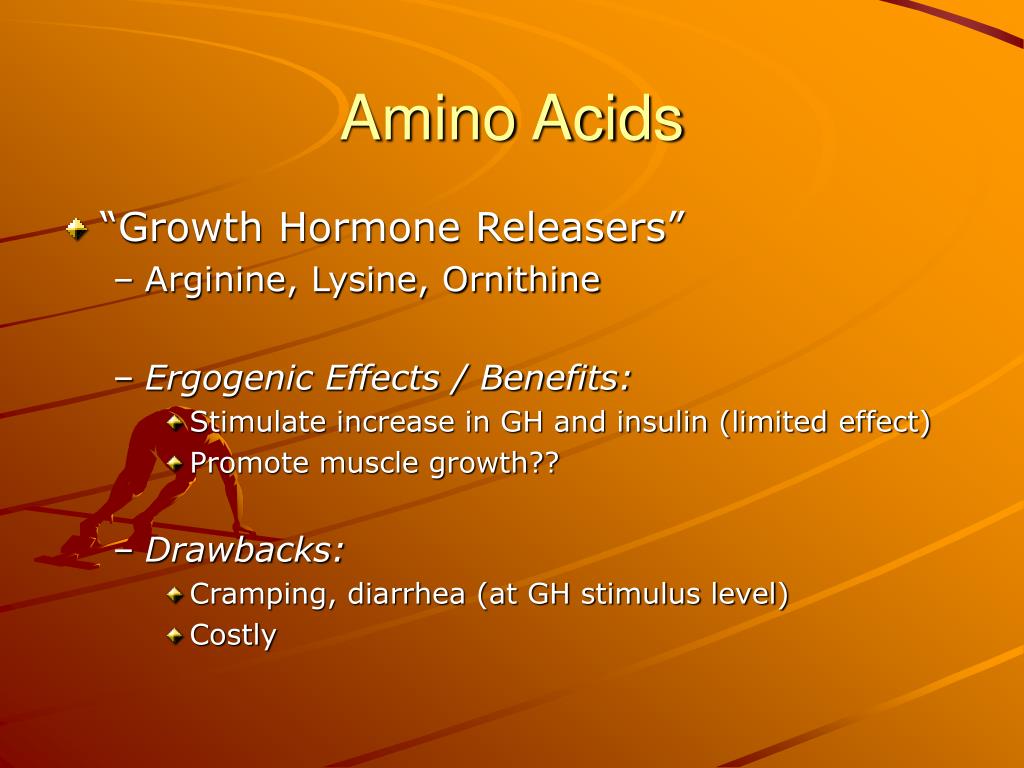 Amino Acids

“Growth Hormone Releasers”

– Arginine, Lysine, Ornithine

– Ergogenic Effects / Benefits:

Stimulate increase in GH and insulin (limited effect)

Promote muscle growth??

– Drawbacks:

Cramping, diarrhea (at GH stimulus level)

Costly